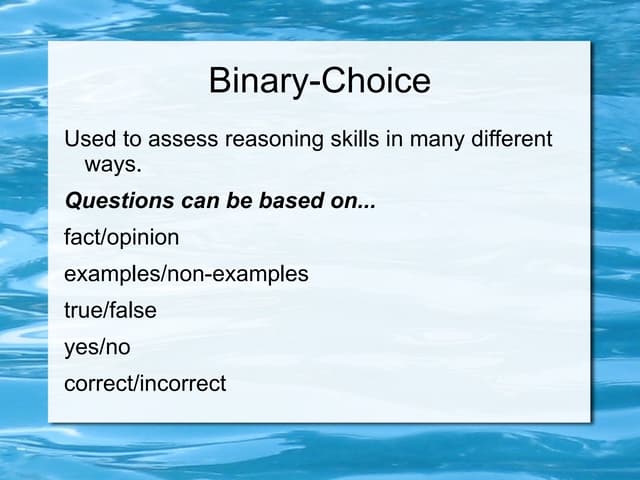 Binary-Choice

Used to assess reasoning skills in many different ways.

Questions can be based on...

fact/opinion

examples/non-examples

true/false

yes/no

correct/incorrect